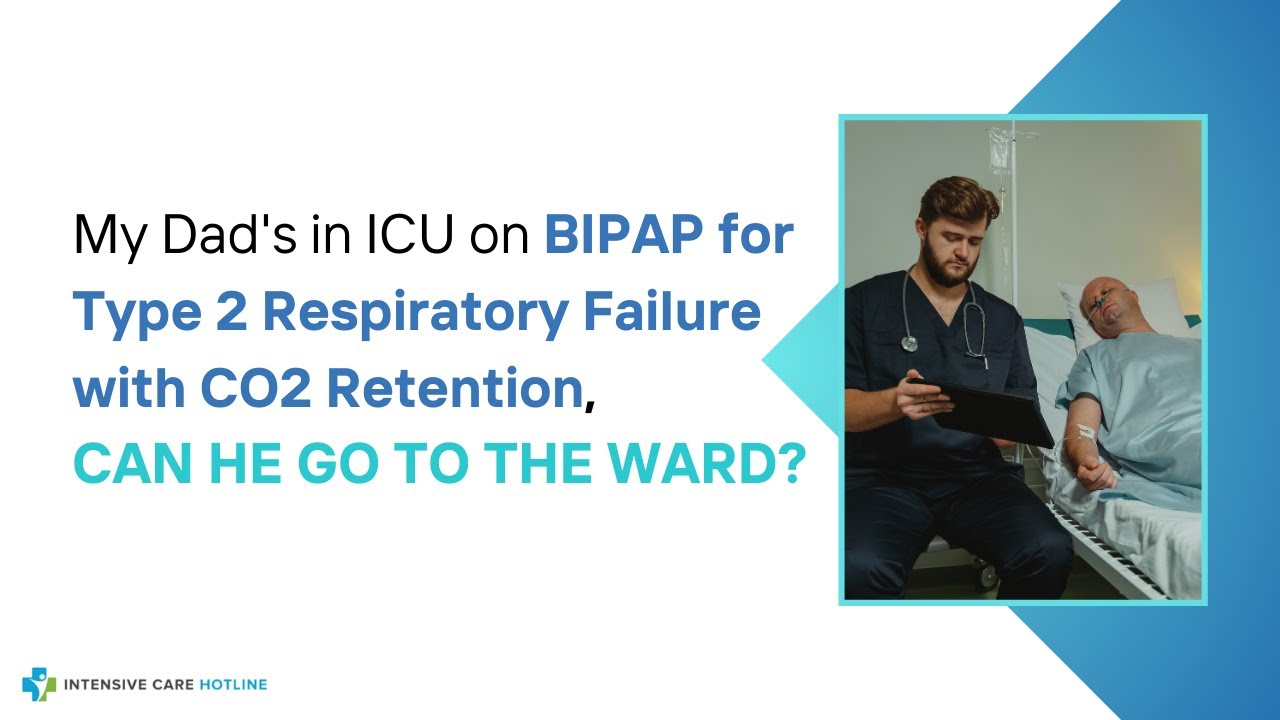 My Dad's in ICU on BIPAP for Type 2 Respiratory Failure with CO2 Retention, CAN HE GO TO THE WARD?

INTENSIVE CARE HOTLINE